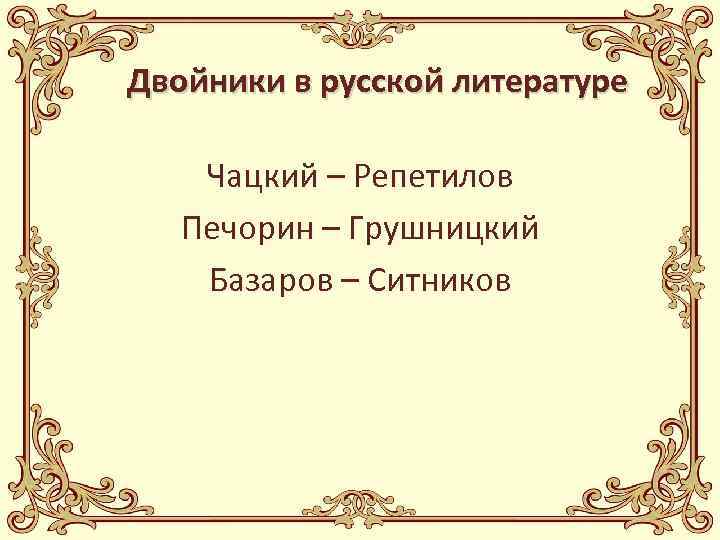 Двойники в русской литературе

Чацкий – Репетилов
Печорин – Грушницкий
Базаров – Ситников